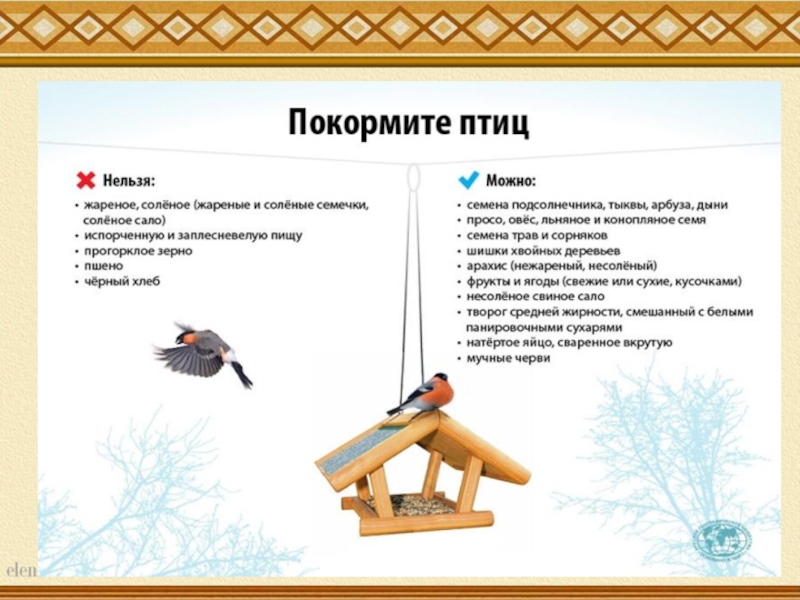 Покормите птиц

Нельзя:
• жареное, солёное (жареные и солёные семечки, солёное сало)
• испорченную и заплесневелую пищу
• прогорклое зерно
• пшено
• чёрный хлеб

Можно:
• семена подсолнечника, тыквы, арбуза, дыни
• просо, овёс, льняное и конопляное семя
• семена трав и сорняков
• шишки хвойных деревьев
• арахис (нежареный, несолёный)
• фрукты и ягоды (свежие или сухие, кусочками)
• несолёное свиное сало
• творог средней жирности, смешанный с белыми панировочными сухарями
• натёртое яйцо, сваренное вкрутую
• мучные черви

elen